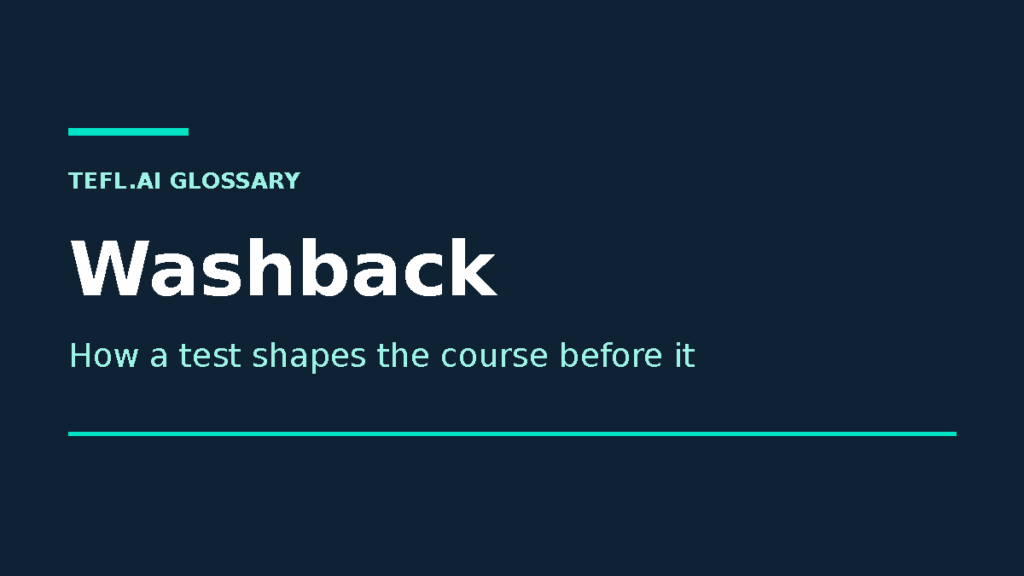 TEFL.AI GLOSSARY

Washback

How a test shapes the course before it